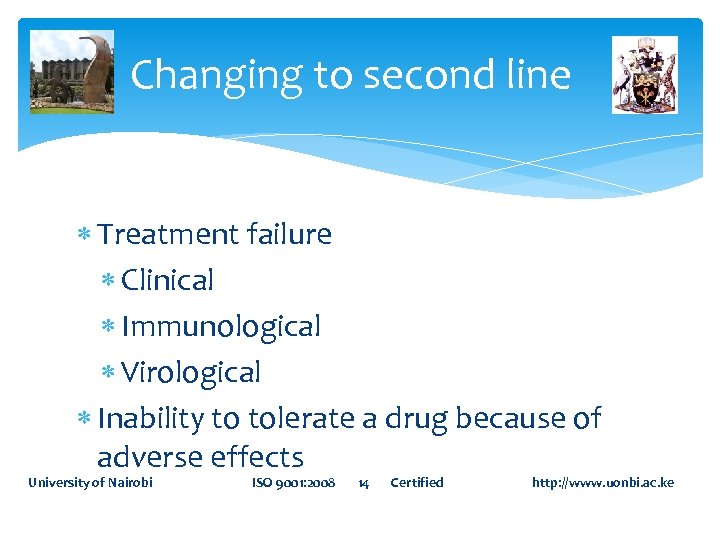 Changing to second line

* Treatment failure
  * Clinical
  * Immunological
  * Virological
* Inability to tolerate a drug because of adverse effects

University of Nairobi ISO 9001:2008 14 Certified http://www.uonbi.ac.ke